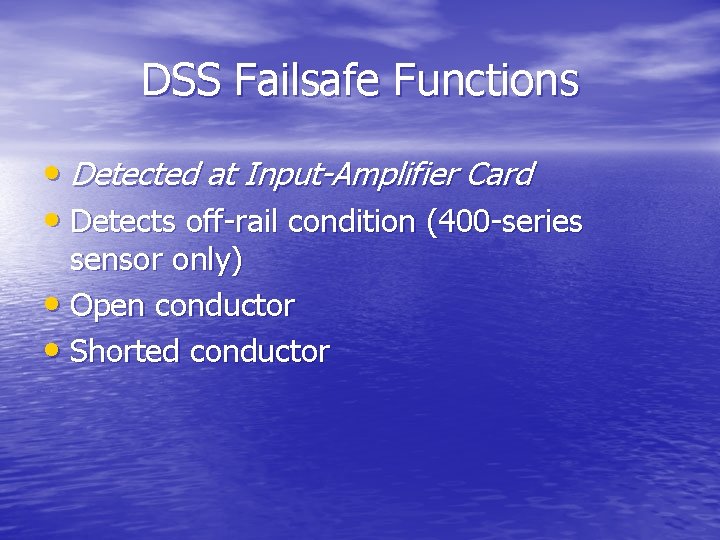 DSS Failsafe Functions

• Detected at Input-Amplifier Card
• Detects off-rail condition (400-series sensor only)
• Open conductor
• Shorted conductor